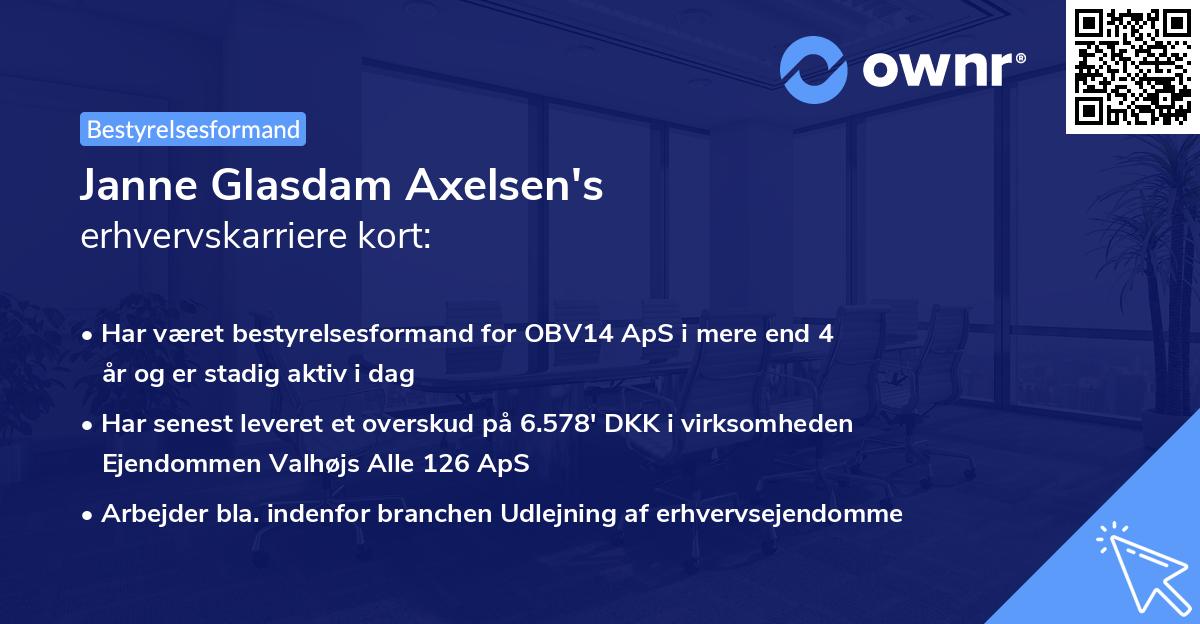 ownr®

Bestyrelsesformand

Janne Glasdam Axelsen's
erhvervskarriere kort:

• Har været bestyrelsesformand for OBV14 ApS i mere end 4 år og er stadig aktiv i dag

• Har senest leveret et overskud på 6.578' DKK i virksomheden Ejendommen Valhøjs Alle 126 ApS

• Arbejder bla. indenfor branchen Udlejning af erhvervsejendomme